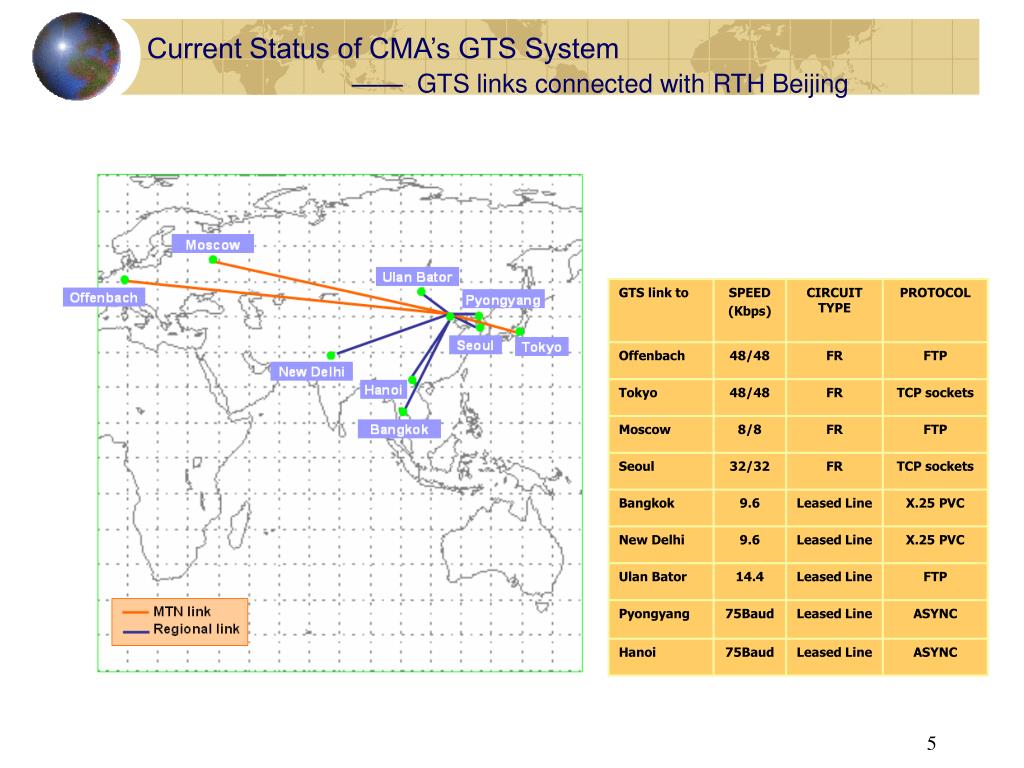 Current Status of CMA's GTS System
—— GTS links connected with RTH Beijing

Moscow
Ulan Bator
Offenbach
Pyongyang
Seoul
Tokyo
New Delhi
Hanoi
Bangkok
MTN link
Regional link

| GTS link to | SPEED (Kbps) | CIRCUIT TYPE | PROTOCOL |
|---|---|---|---|
| Offenbach | 48/48 | FR | FTP |
| Tokyo | 48/48 | FR | TCP sockets |
| Moscow | 8/8 | FR | FTP |
| Seoul | 32/32 | FR | TCP sockets |
| Bangkok | 9.6 | Leased Line | X.25 PVC |
| New Delhi | 9.6 | Leased Line | X.25 PVC |
| Ulan Bator | 14.4 | Leased Line | FTP |
| Pyongyang | 75Baud | Leased Line | ASYNC |
| Hanoi | 75Baud | Leased Line | ASYNC |

5